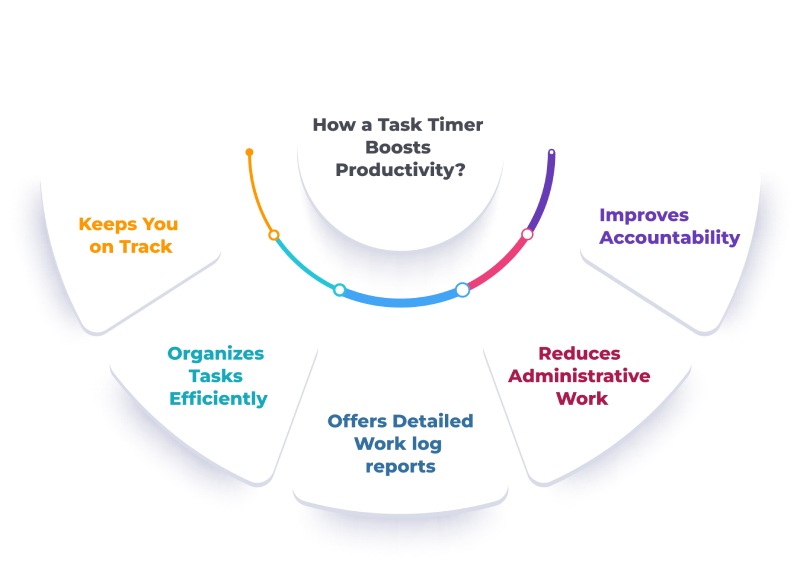 How a Task Timer Boosts Productivity?

Keeps You on Track

Organizes Tasks Efficiently

Offers Detailed Work log reports

Reduces Administrative Work

Improves Accountability